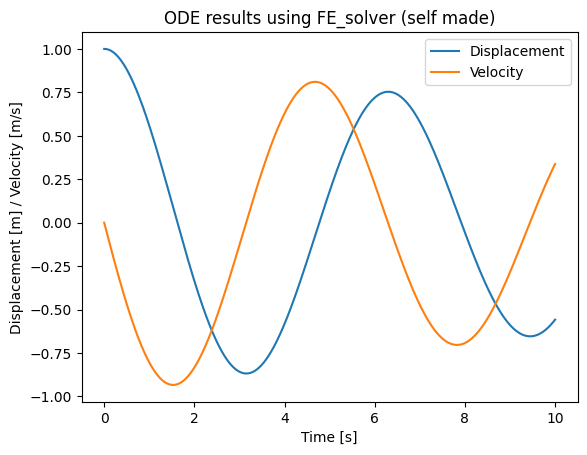 ODE results using FE_solver (self made)

Displacement
Velocity

Displacement [m] / Velocity [m/s]

1.00
0.75
0.50
0.25
0.00
−0.25
−0.50
−0.75
−1.00

0
2
4
6
8
10

Time [s]